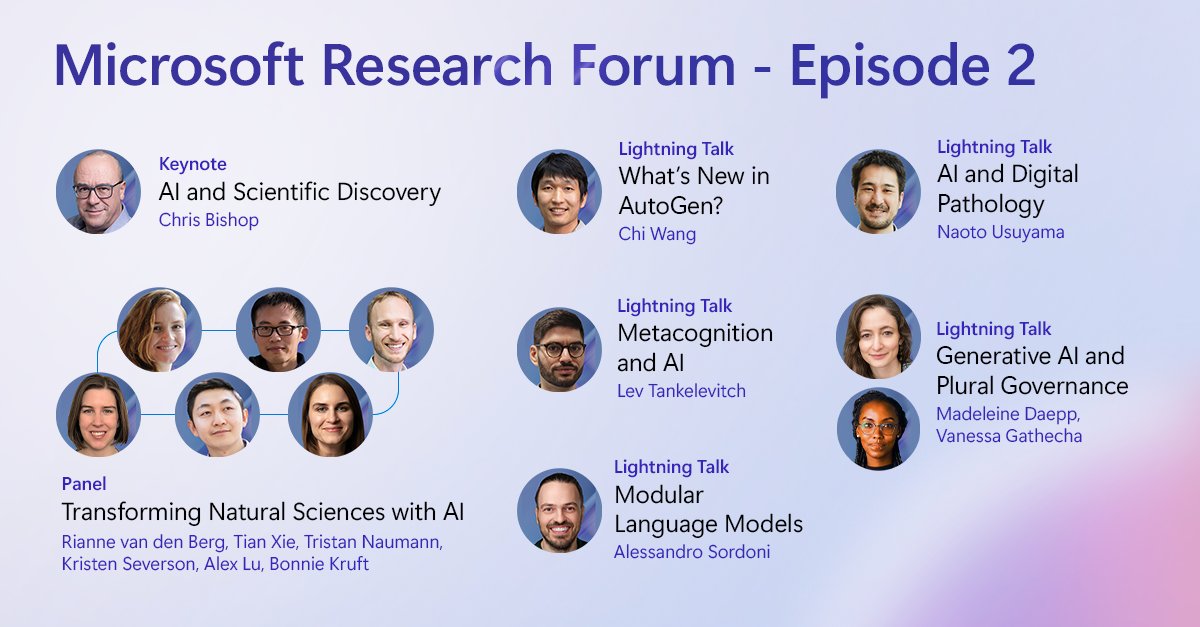 Microsoft Research Forum - Episode 2

Keynote
AI and Scientific Discovery
Chris Bishop

Panel
Transforming Natural Sciences with AI
Rianne van den Berg, Tian Xie, Tristan Naumann, Kristen Severson, Alex Lu, Bonnie Kruft

Lightning Talk
What's New in AutoGen?
Chi Wang

Lightning Talk
Metacognition and AI
Lev Tankelevitch

Lightning Talk
Modular Language Models
Alessandro Sordoni

Lightning Talk
AI and Digital Pathology
Naoto Usuyama

Lightning Talk
Generative AI and Plural Governance
Madeleine Daepp, Vanessa Gathecha